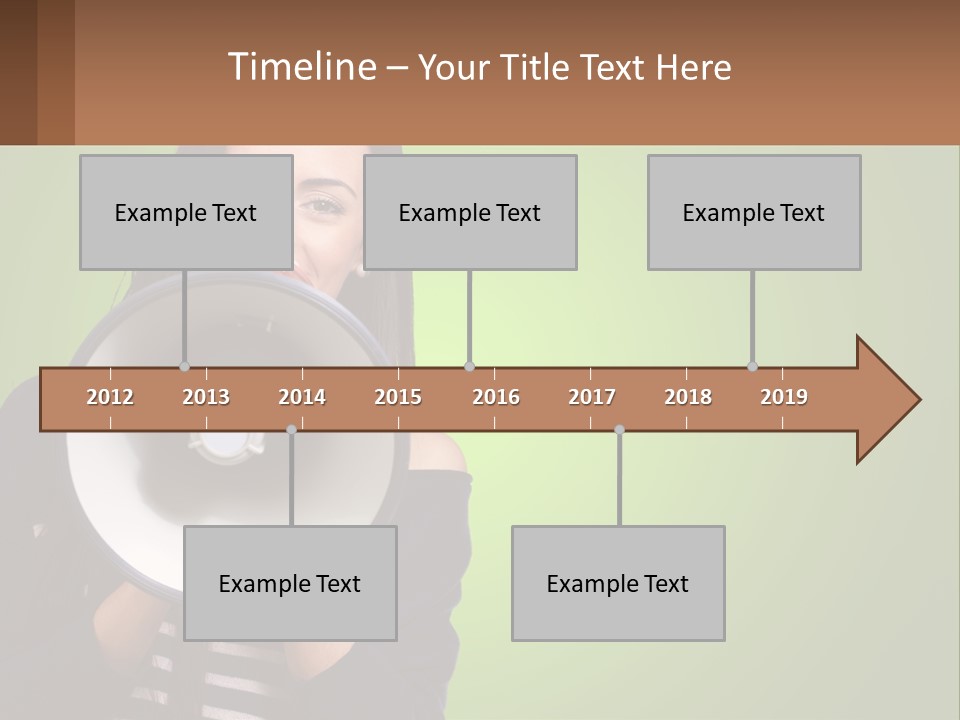 Timeline – Your Title Text Here

Example Text

Example Text

Example Text

2012 2013 2014 2015 2016 2017 2018 2019

Example Text

Example Text